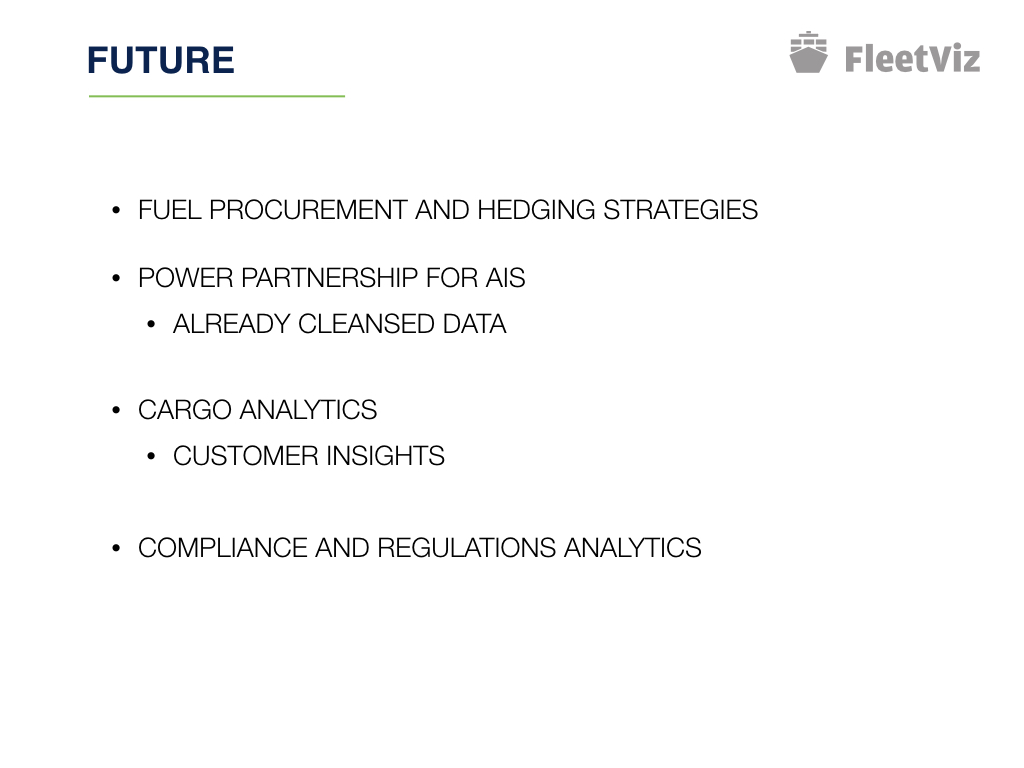 FUTURE

FleetViz

• FUEL PROCUREMENT AND HEDGING STRATEGIES

• POWER PARTNERSHIP FOR AIS

  • ALREADY CLEANSED DATA

• CARGO ANALYTICS

  • CUSTOMER INSIGHTS

• COMPLIANCE AND REGULATIONS ANALYTICS